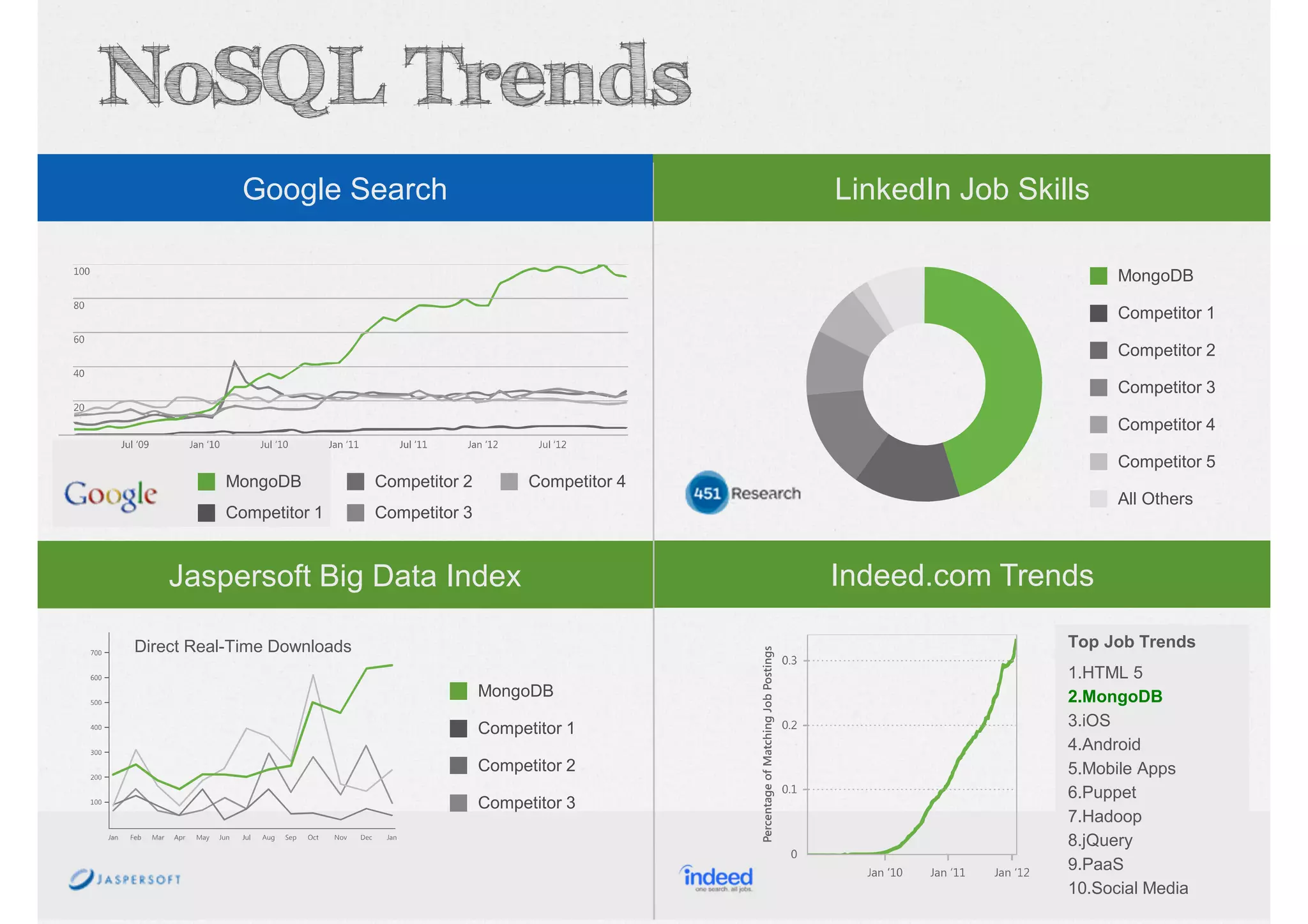 NoSQL Trends

Google Search

100
80
60
40
20
Jul '09 Jan '10 Jul '10 Jan '11 Jul '11 Jan '12 Jul '12

Google
MongoDB
Competitor 1
Competitor 2
Competitor 3
Competitor 4

LinkedIn Job Skills

MongoDB
Competitor 1
Competitor 2
Competitor 3
Competitor 4
Competitor 5
All Others

451 Research

Jaspersoft Big Data Index

Direct Real-Time Downloads
700
600
500
400
300
200
100
Jan Feb Mar Apr May Jun Jul Aug Sep Oct Nov Dec Jan

MongoDB
Competitor 1
Competitor 2
Competitor 3

JASPERSOFT

Indeed.com Trends

Percentage of Matching Job Postings
0.3
0.2
0.1
0
Jan '10 Jan '11 Jan '12

indeed
one search. all jobs.

Top Job Trends
1.HTML 5
2.MongoDB
3.iOS
4.Android
5.Mobile Apps
6.Puppet
7.Hadoop
8.jQuery
9.PaaS
10.Social Media